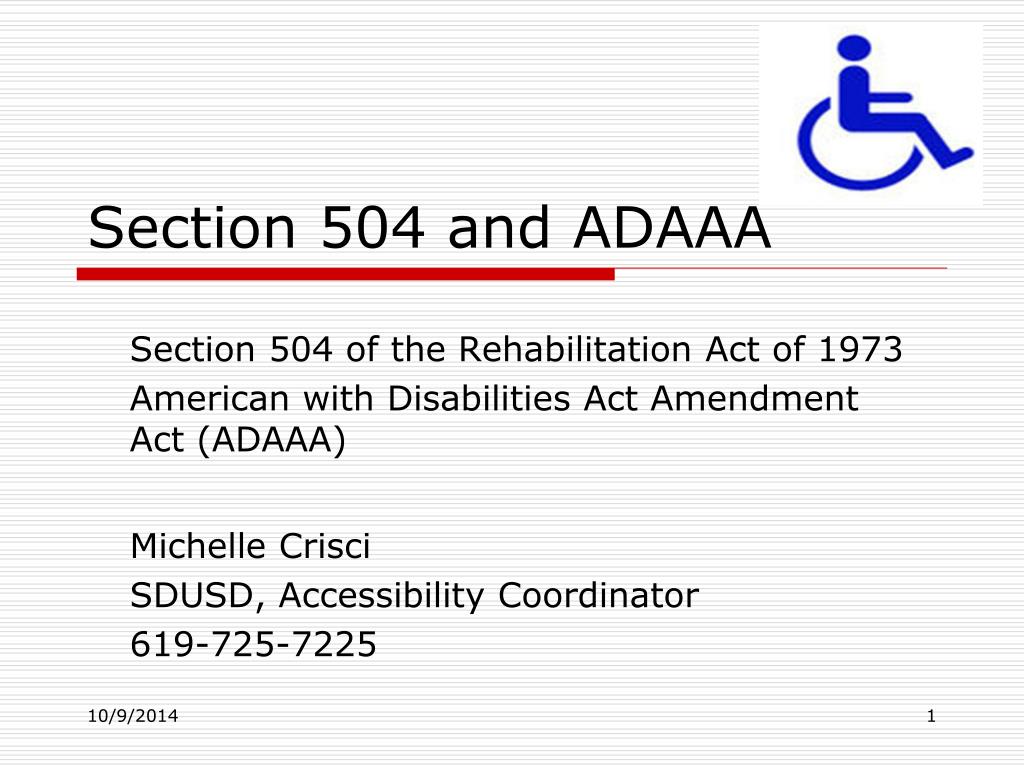 Section 504 and ADAAA

Section 504 of the Rehabilitation Act of 1973
American with Disabilities Act Amendment Act (ADAAA)

Michelle Crisci
SDUSD, Accessibility Coordinator
619-725-7225

10/9/2014

1